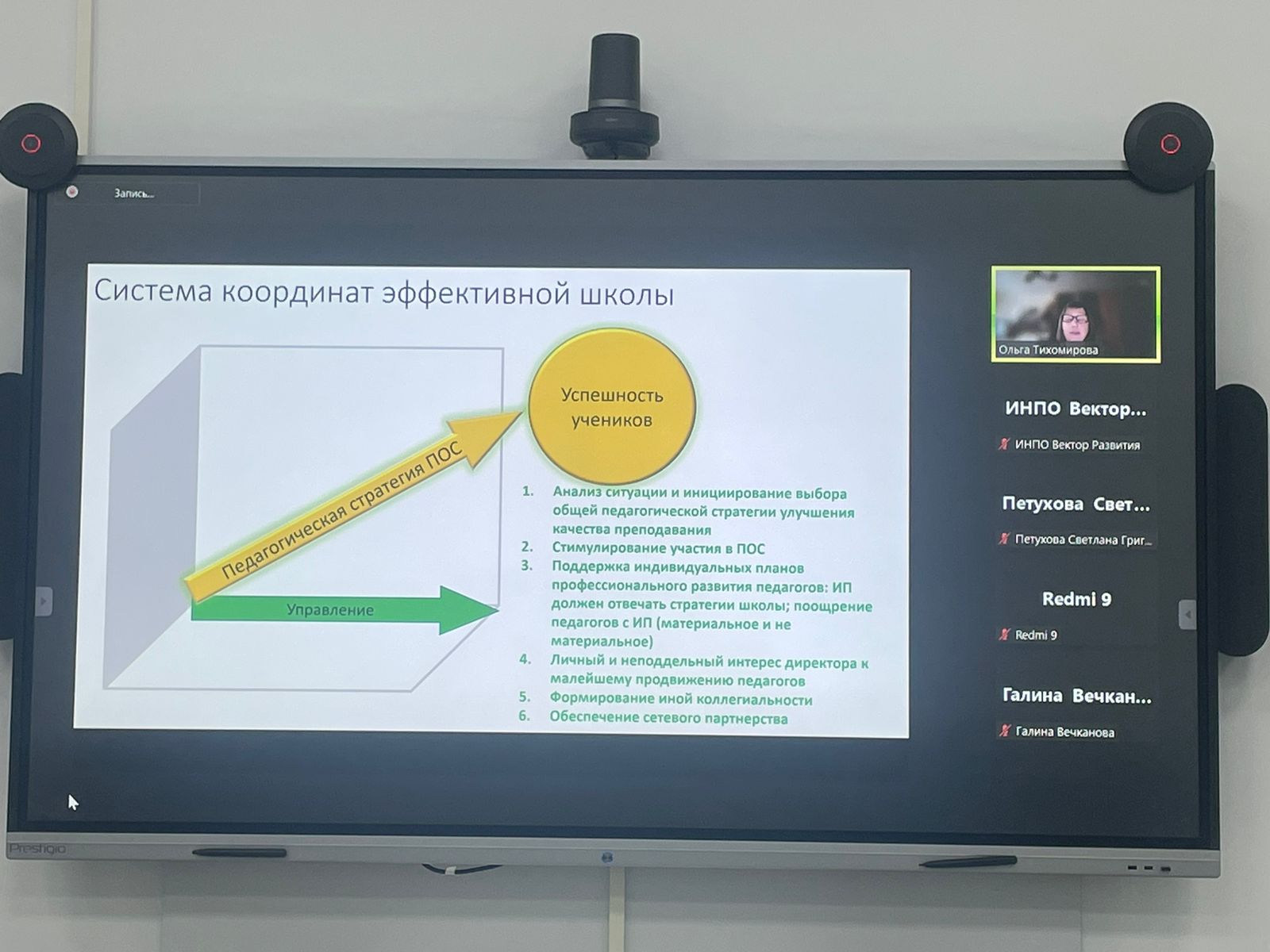 Запись...

Система координат эффективной школы

Успешность учеников

Педагогическая стратегия ПОС

Управление

1. Анализ ситуации и инициирование выбора общей педагогической стратегии улучшения качества преподавания
2. Стимулирование участия в ПОС
3. Поддержка индивидуальных планов профессионального развития педагогов: ИП должен отвечать стратегии школы; поощрение педагогов с ИП (материальное и не материальное)
4. Личный и неподдельный интерес директора к малейшему продвижению педагогов
5. Формирование иной коллегиальности
6. Обеспечение сетевого партнерства

Ольга Тихомирова

ИНПО Вектор...
ИНПО Вектор Развития

Петухова Свет...
Петухова Светлана Григ...

Redmi 9
Redmi 9

Галина Вечкан...
Галина Вечканова

Prestigio